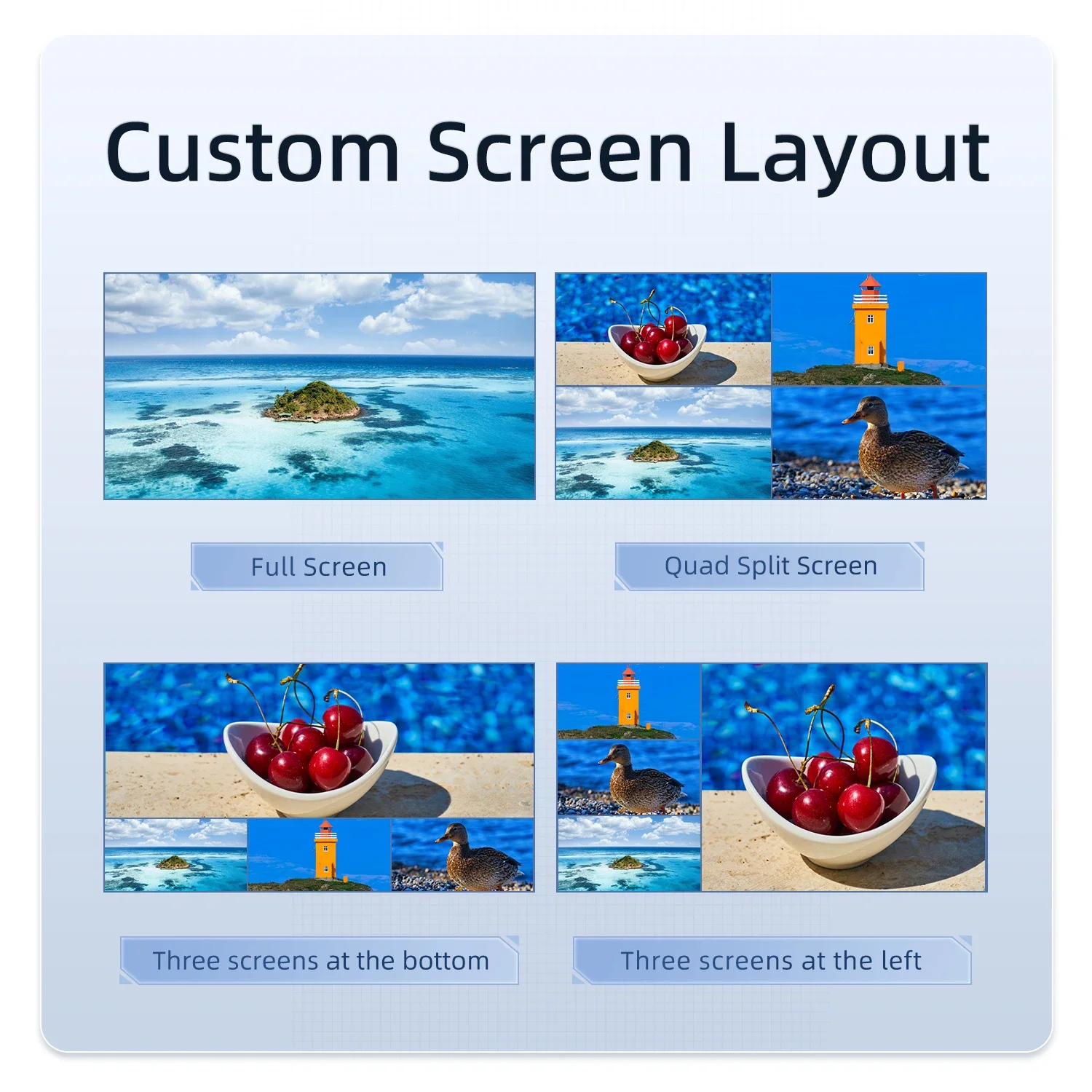 Custom Screen Layout

Full Screen

Quad Split Screen

Three screens at the bottom

Three screens at the left